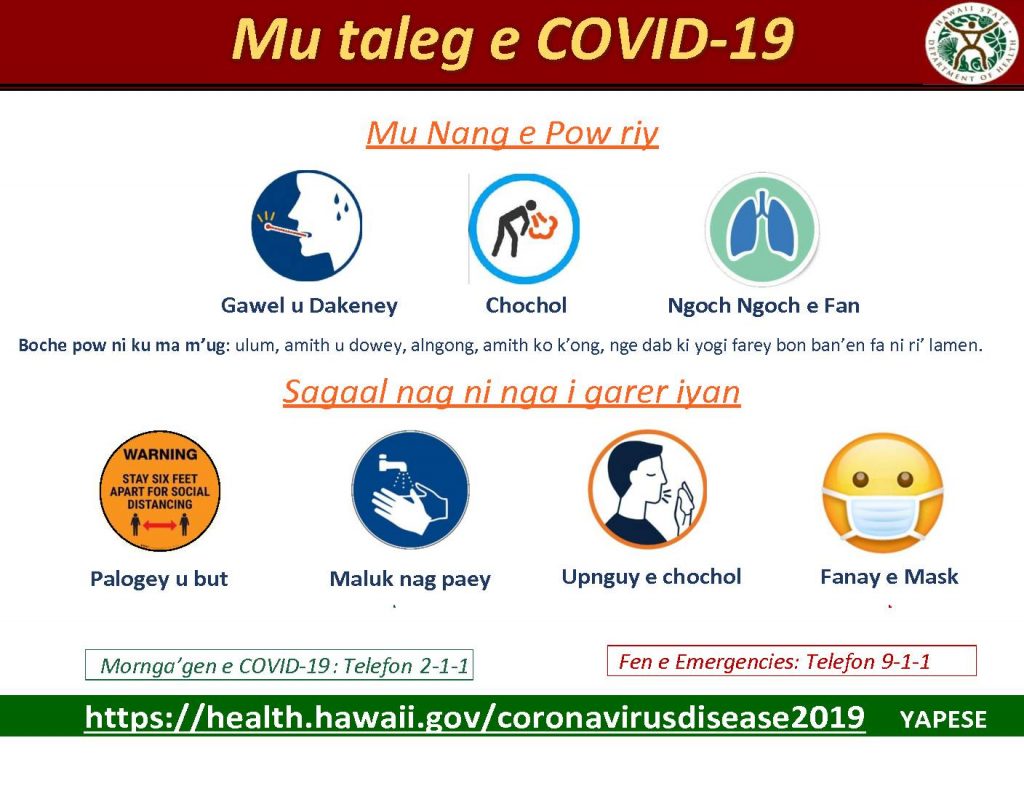 Mu taleg e COVID-19

HAWAII STATE DEPARTMENT OF HEALTH

Mu Nang e Pow riy

Gawel u Dakeney

Chochol

Ngoch Ngoch e Fan

Boche pow ni ku ma m'ug: ulum, amith u dowey, alngong, amith ko k'ong, nge dab ki yogi farey bon ban'en fa ni ri' lamen.

Sagaal nag ni nga i garer iyan

WARNING STAY SIX FEET APART FOR SOCIAL DISTANCING

Palogey u but

Maluk nag paey

Upnguy e chochol

Fanay e Mask

Mornga'gen e COVID-19: Telefon 2-1-1

Fen e Emergencies: Telefon 9-1-1

https://health.hawaii.gov/coronavirusdisease2019 YAPESE